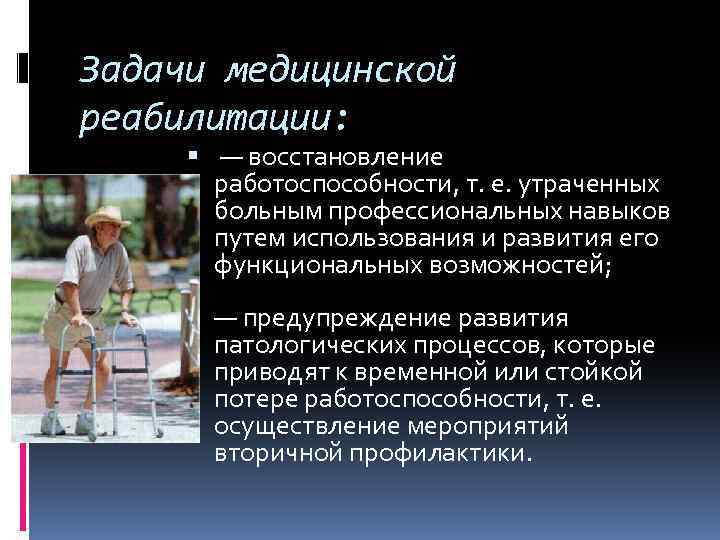 Задачи медицинской реабилитации:

▪ — восстановление работоспособности, т. е. утраченных больным профессиональных навыков путем использования и развития его функциональных возможностей;

— предупреждение развития патологических процессов, которые приводят к временной или стойкой потере работоспособности, т. е. осуществление мероприятий вторичной профилактики.